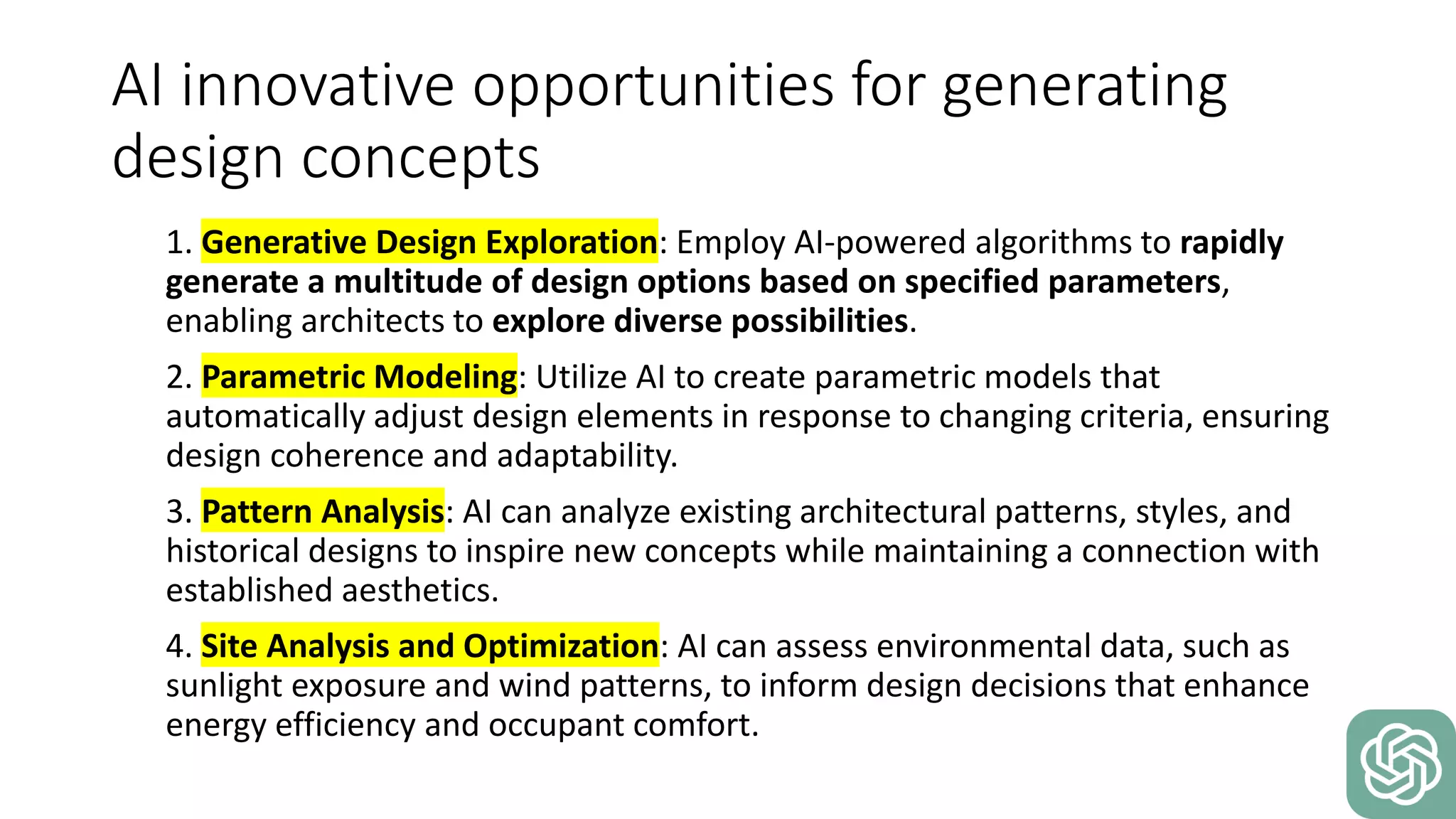 AI innovative opportunities for generating design concepts

1. Generative Design Exploration: Employ AI-powered algorithms to rapidly generate a multitude of design options based on specified parameters, enabling architects to explore diverse possibilities.

2. Parametric Modeling: Utilize AI to create parametric models that automatically adjust design elements in response to changing criteria, ensuring design coherence and adaptability.

3. Pattern Analysis: AI can analyze existing architectural patterns, styles, and historical designs to inspire new concepts while maintaining a connection with established aesthetics.

4. Site Analysis and Optimization: AI can assess environmental data, such as sunlight exposure and wind patterns, to inform design decisions that enhance energy efficiency and occupant comfort.